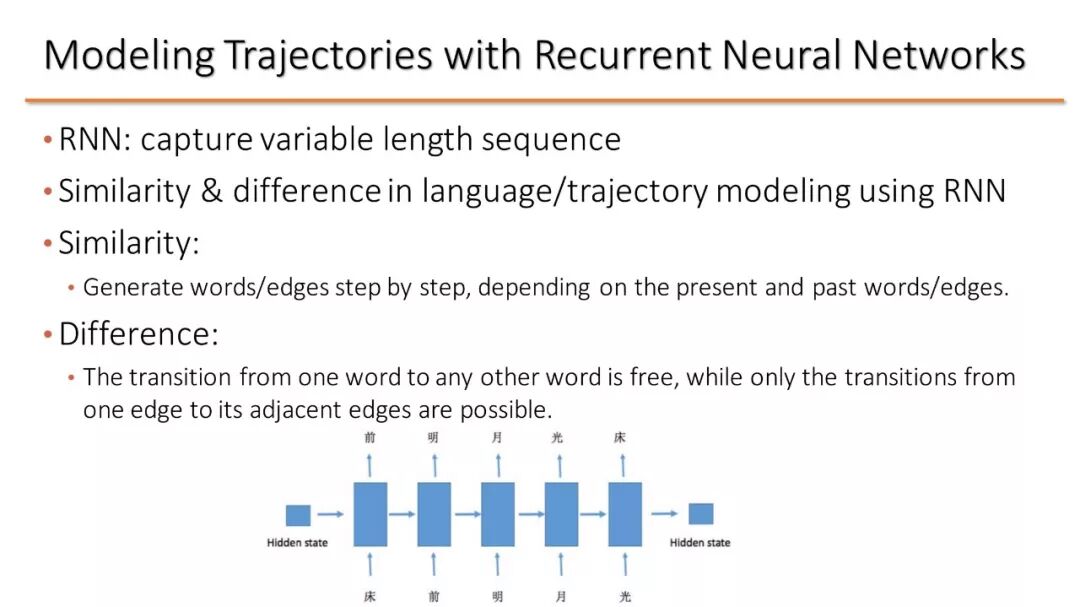 Modeling Trajectories with Recurrent Neural Networks

• RNN: capture variable length sequence

• Similarity & difference in language/trajectory modeling using RNN

• Similarity:

• Generate words/edges step by step, depending on the present and past words/edges.

• Difference:

• The transition from one word to any other word is free, while only the transitions from one edge to its adjacent edges are possible.

前 明 月 光 床

Hidden state

Hidden state

床 前 明 月 光